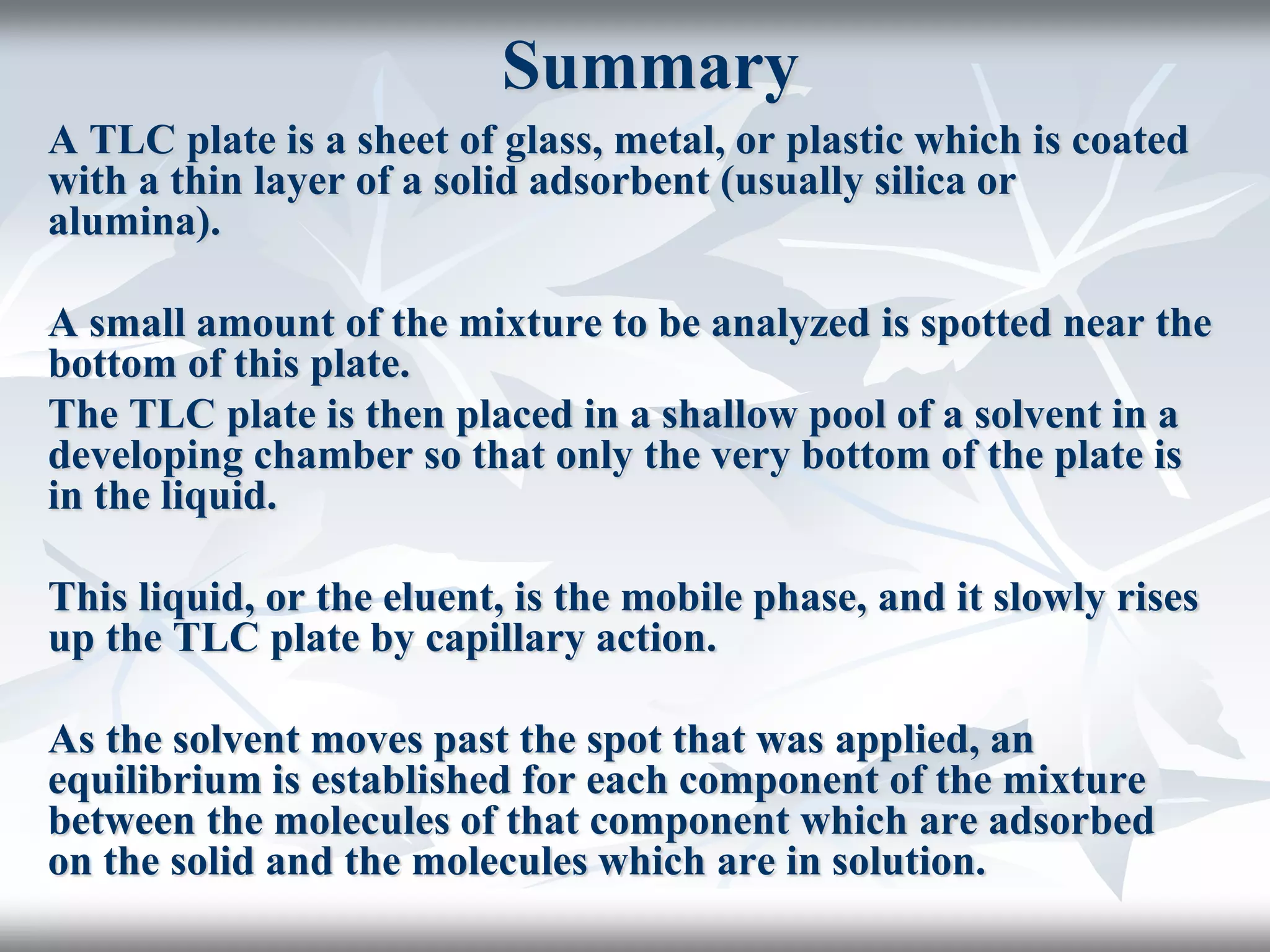 Summary

A TLC plate is a sheet of glass, metal, or plastic which is coated with a thin layer of a solid adsorbent (usually silica or alumina).

A small amount of the mixture to be analyzed is spotted near the bottom of this plate.

The TLC plate is then placed in a shallow pool of a solvent in a developing chamber so that only the very bottom of the plate is in the liquid.

This liquid, or the eluent, is the mobile phase, and it slowly rises up the TLC plate by capillary action.

As the solvent moves past the spot that was applied, an equilibrium is established for each component of the mixture between the molecules of that component which are adsorbed on the solid and the molecules which are in solution.